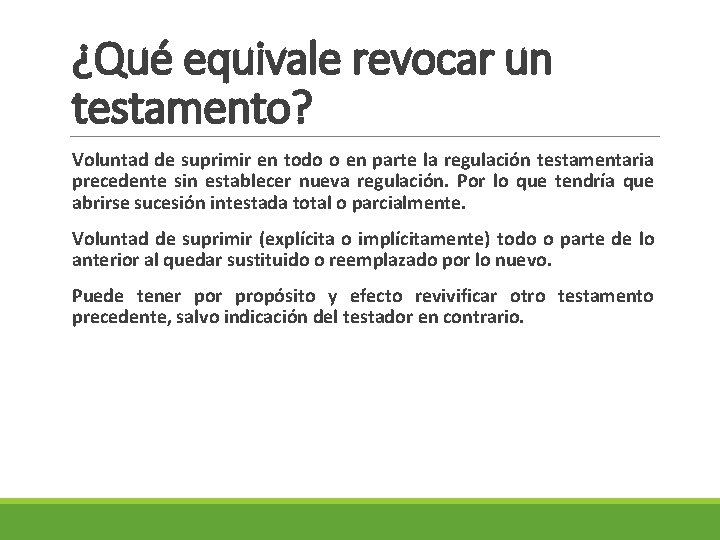 ¿Qué equivale revocar un testamento?

Voluntad de suprimir en todo o en parte la regulación testamentaria precedente sin establecer nueva regulación. Por lo que tendría que abrirse sucesión intestada total o parcialmente.

Voluntad de suprimir (explícita o implícitamente) todo o parte de lo anterior al quedar sustituido o reemplazado por lo nuevo.

Puede tener por propósito y efecto revivificar otro testamento precedente, salvo indicación del testador en contrario.